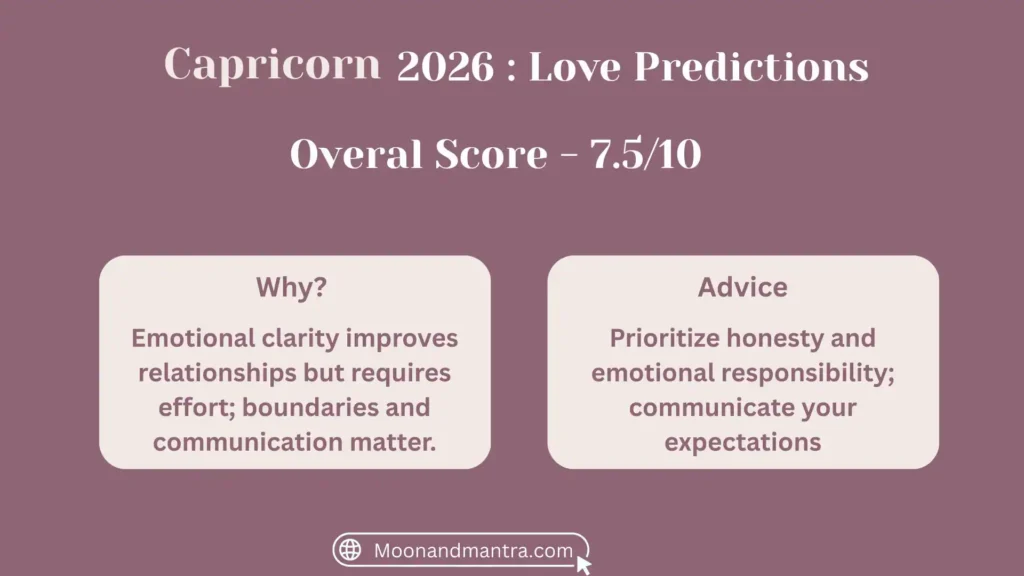 Capricorn 2026 : Love Predictions

Overal Score - 7.5/10

Why?

Emotional clarity improves relationships but requires effort; boundaries and communication matter.

Advice

Prioritize honesty and emotional responsibility; communicate your expectations

Moonandmantra.com